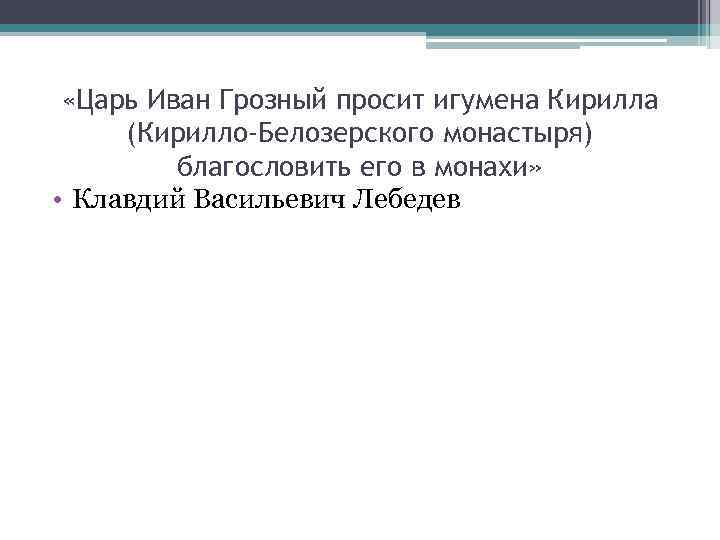 «Царь Иван Грозный просит игумена Кирилла (Кирилло-Белозерского монастыря) благословить его в монахи»

• Клавдий Васильевич Лебедев